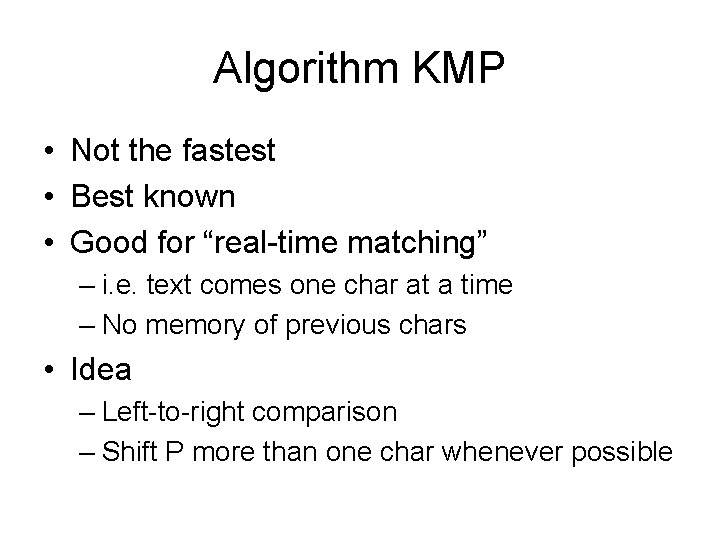 Algorithm KMP

• Not the fastest
• Best known
• Good for “real-time matching”
– i.e. text comes one char at a time
– No memory of previous chars
• Idea
– Left-to-right comparison
– Shift P more than one char whenever possible